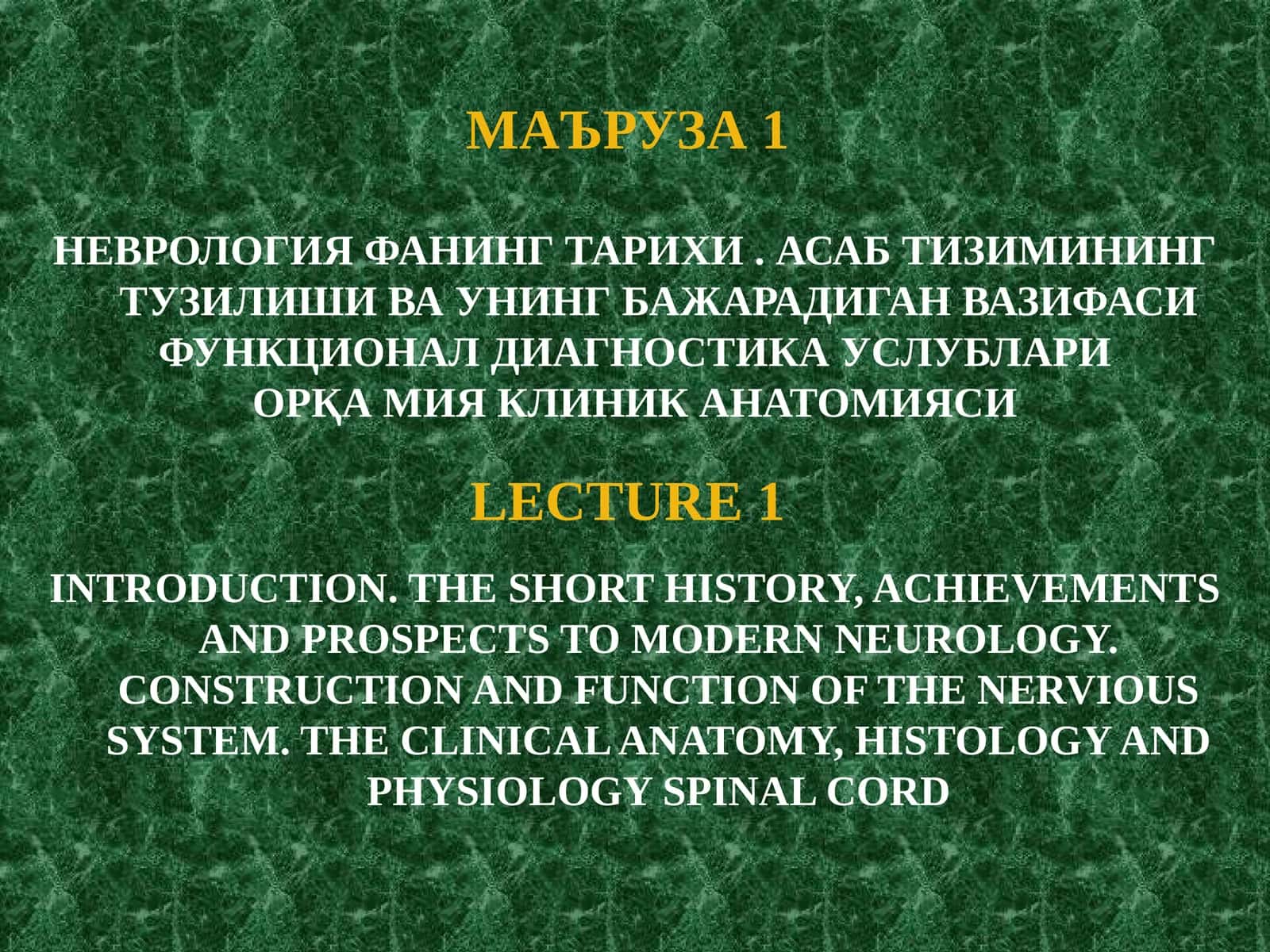 МАЪРУЗА 1

НЕВРОЛОГИЯ ФАНИНГ ТАРИХИ . АСАБ ТИЗИМИНИНГ ТУЗИЛИШИ ВА УНИНГ БАЖАРАДИГАН ВАЗИФАСИ
ФУНКЦИОНАЛ ДИАГНОСТИКА УСЛУБЛАРИ
ОРҚА МИЯ КЛИНИК АНАТОМИЯСИ

LECTURE 1

INTRODUCTION. THE SHORT HISTORY, ACHIEVEMENTS AND PROSPECTS TO MODERN NEUROLOGY. CONSTRUCTION AND FUNCTION OF THE NERVIOUS SYSTEM. THE CLINICAL ANATOMY, HISTOLOGY AND PHYSIOLOGY SPINAL CORD